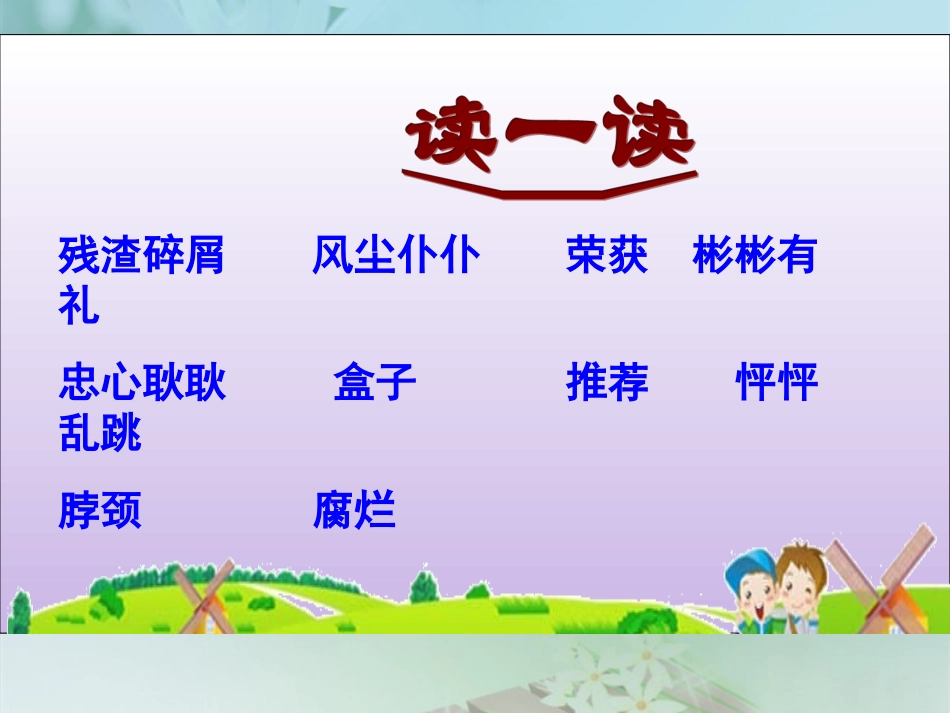 读一读

残渣碎屑　　风尘仆仆　　荣获　彬彬有礼

忠心耿耿　　盒子　　推荐　　怦怦乱跳

脖颈　　腐烂